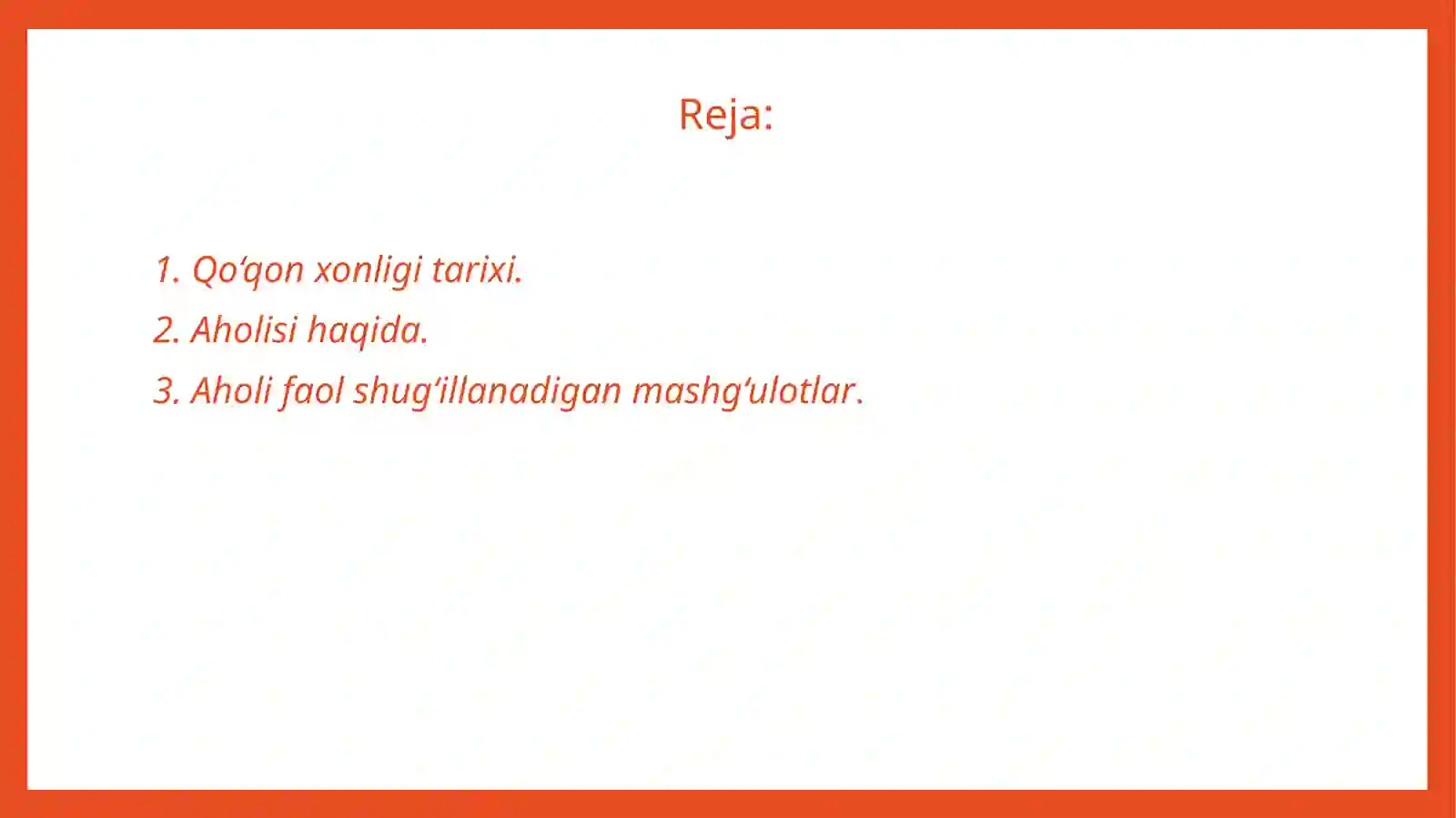 Reja:

1. Qo‘qon xonligi tarixi.
2. Aholisi haqida.
3. Aholi faol shug‘illanadigan mashg‘ulotlar.